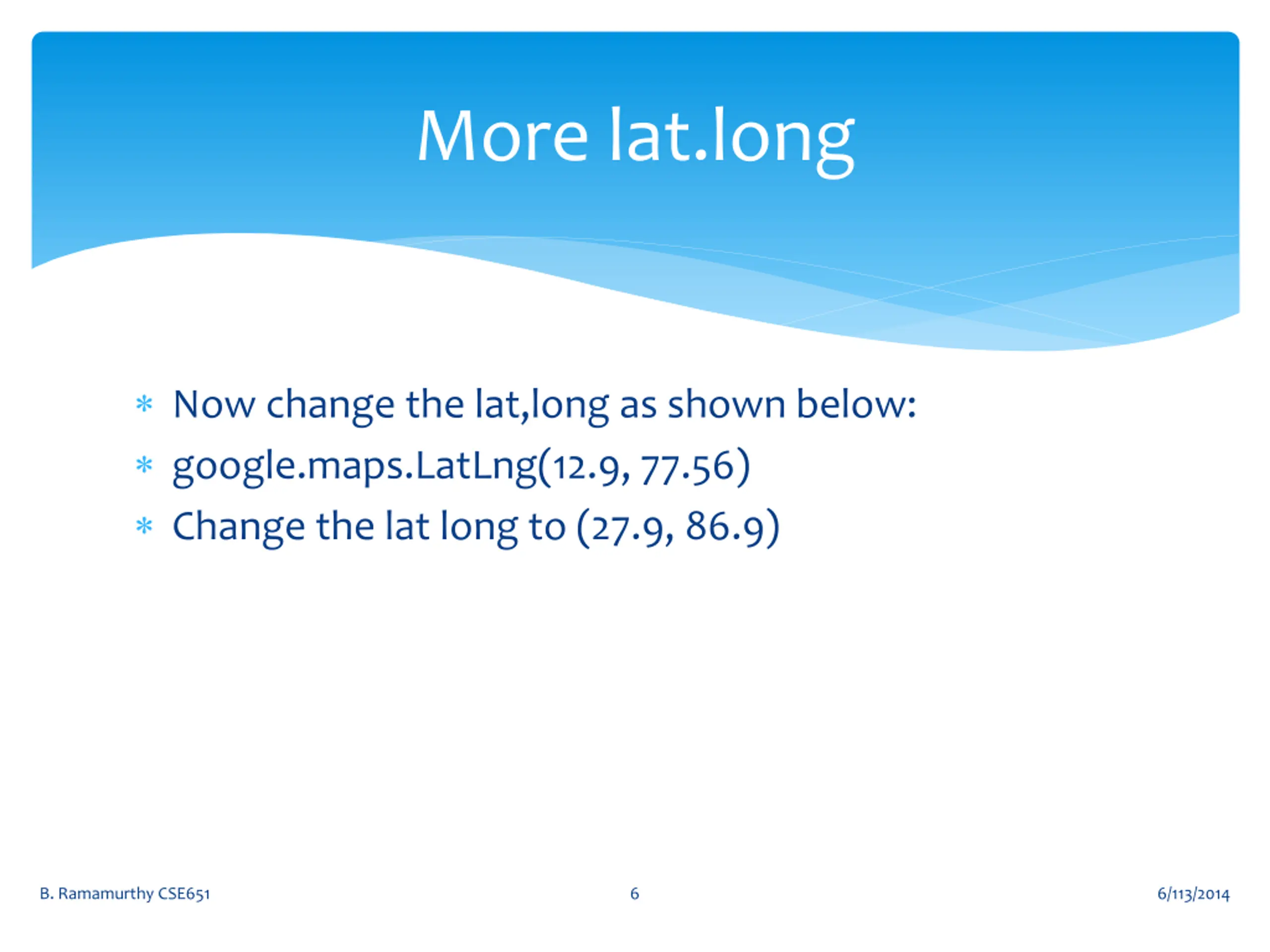 More lat.long

* Now change the lat,long as shown below:
* google.maps.LatLng(12.9, 77.56)
* Change the lat long to (27.9, 86.9)

B. Ramamurthy CSE651

6

6/113/2014